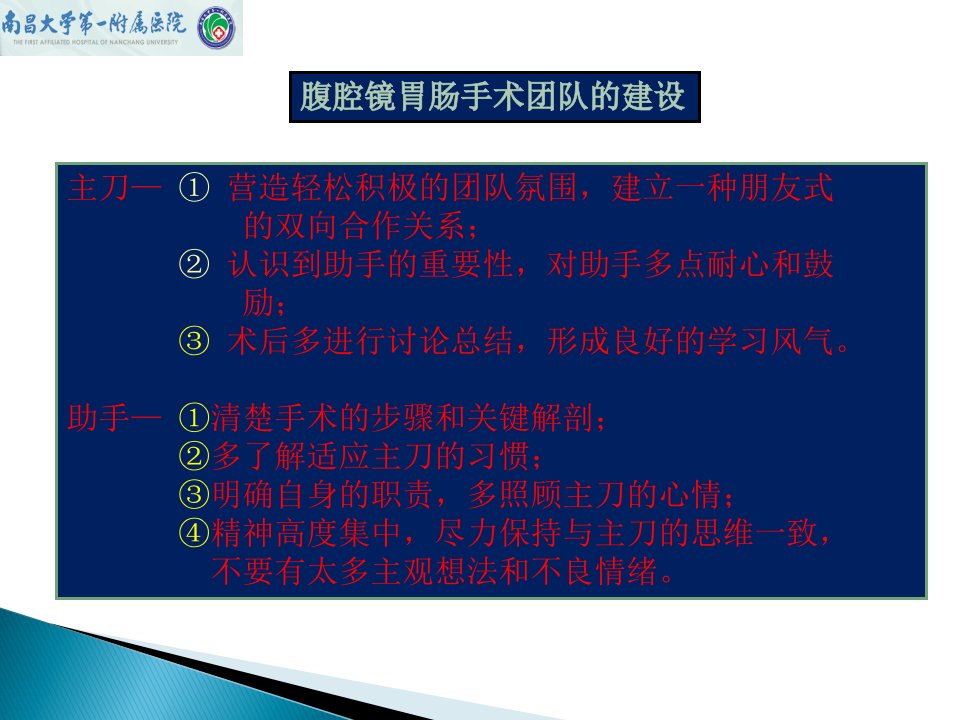 南昌大学第一附属医院
THE FIRST AFFILIATED HOSPITAL OF NANCHANG UNIVERSITY

腹腔镜胃肠手术团队的建设

主刀— ① 营造轻松积极的团队氛围，建立一种朋友式的双向合作关系；
② 认识到助手的重要性，对助手多点耐心和鼓励；
③ 术后多进行讨论总结，形成良好的学习风气。

助手— ①清楚手术的步骤和关键解剖；
②多了解适应主刀的习惯；
③明确自身的职责，多照顾主刀的心情；
④精神高度集中，尽力保持与主刀的思维一致，不要有太多主观想法和不良情绪。